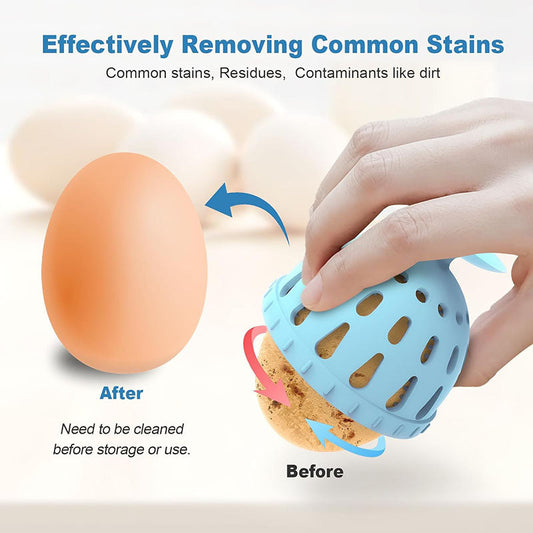 Effectively Removing Common Stains

Common stains, Residues, Contaminants like dirt

After

Need to be cleaned before storage or use.

Before